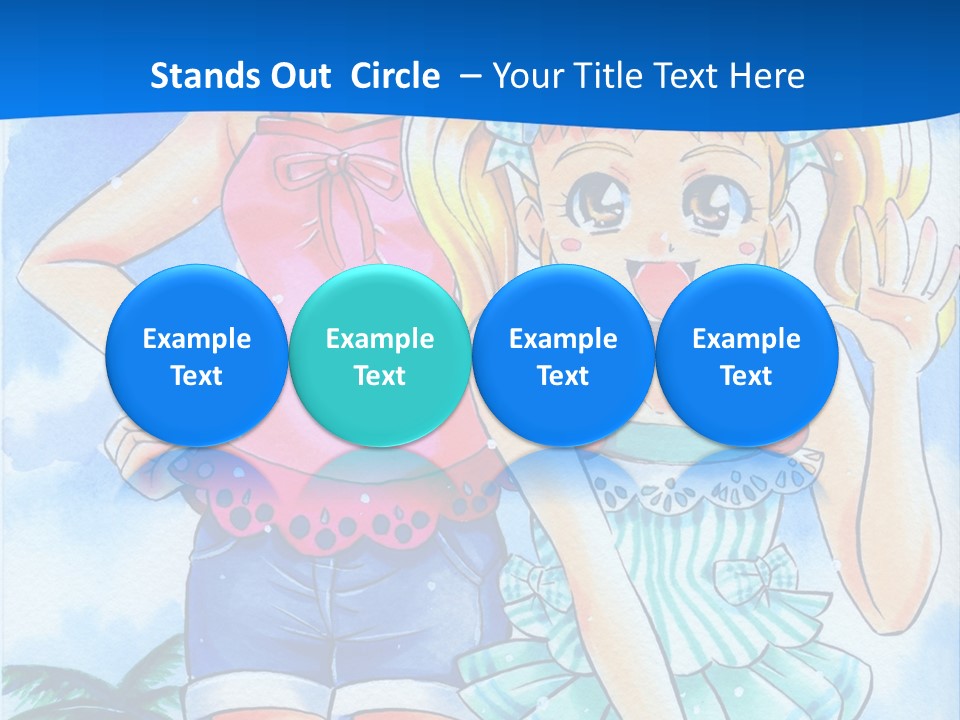 Stands Out Circle – Your Title Text Here

Example Text

Example Text

Example Text

Example Text